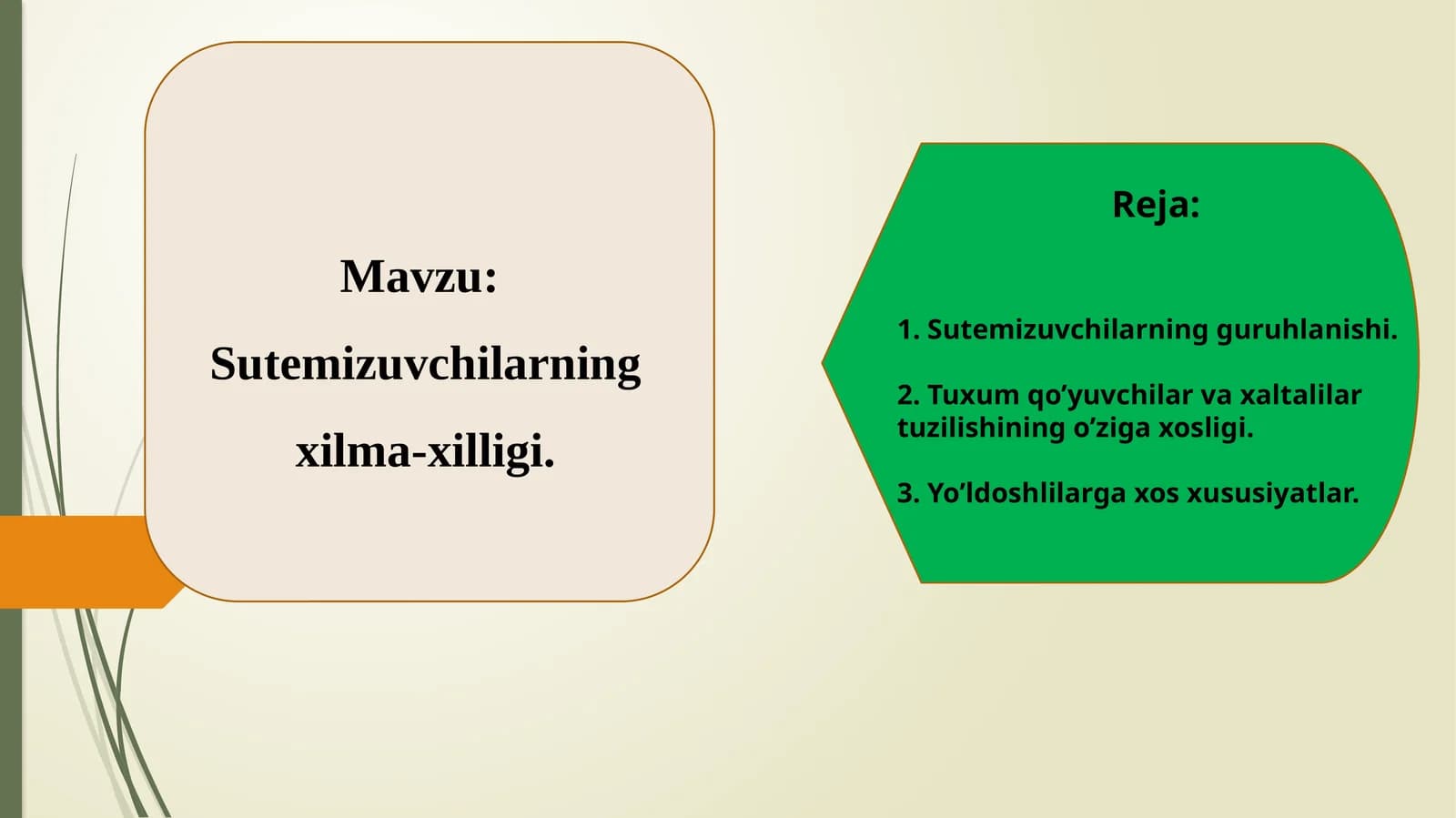 Mavzu:
Sutemizuvchilarning
xilma-xilligi.

Reja:

1. Sutemizuvchilarning guruhlanishi.

2. Tuxum qo’yuvchilar va xaltalilar tuzilishining o’ziga xosligi.

3. Yo’ldoshlilarga xos xususiyatlar.